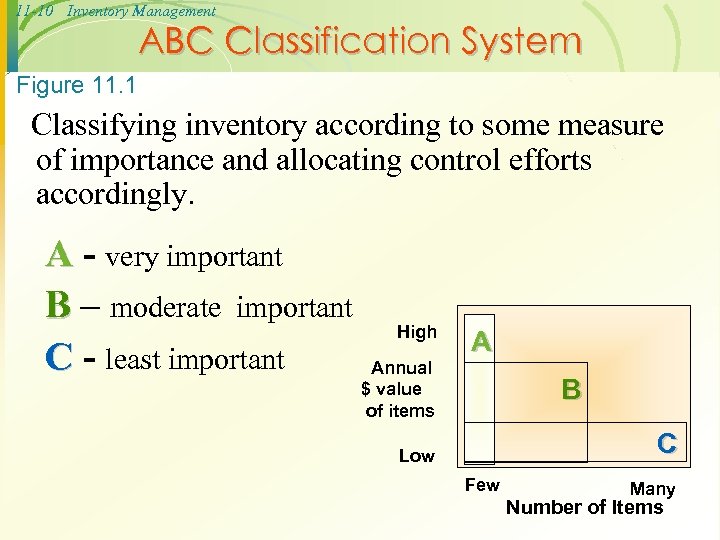 11-10 Inventory Management

ABC Classification System

Figure 11.1

Classifying inventory according to some measure of importance and allocating control efforts accordingly.

A - very important

B – moderate important

C - least important

High

Annual $ value of items

Low

A

B

C

Few

Many

Number of Items